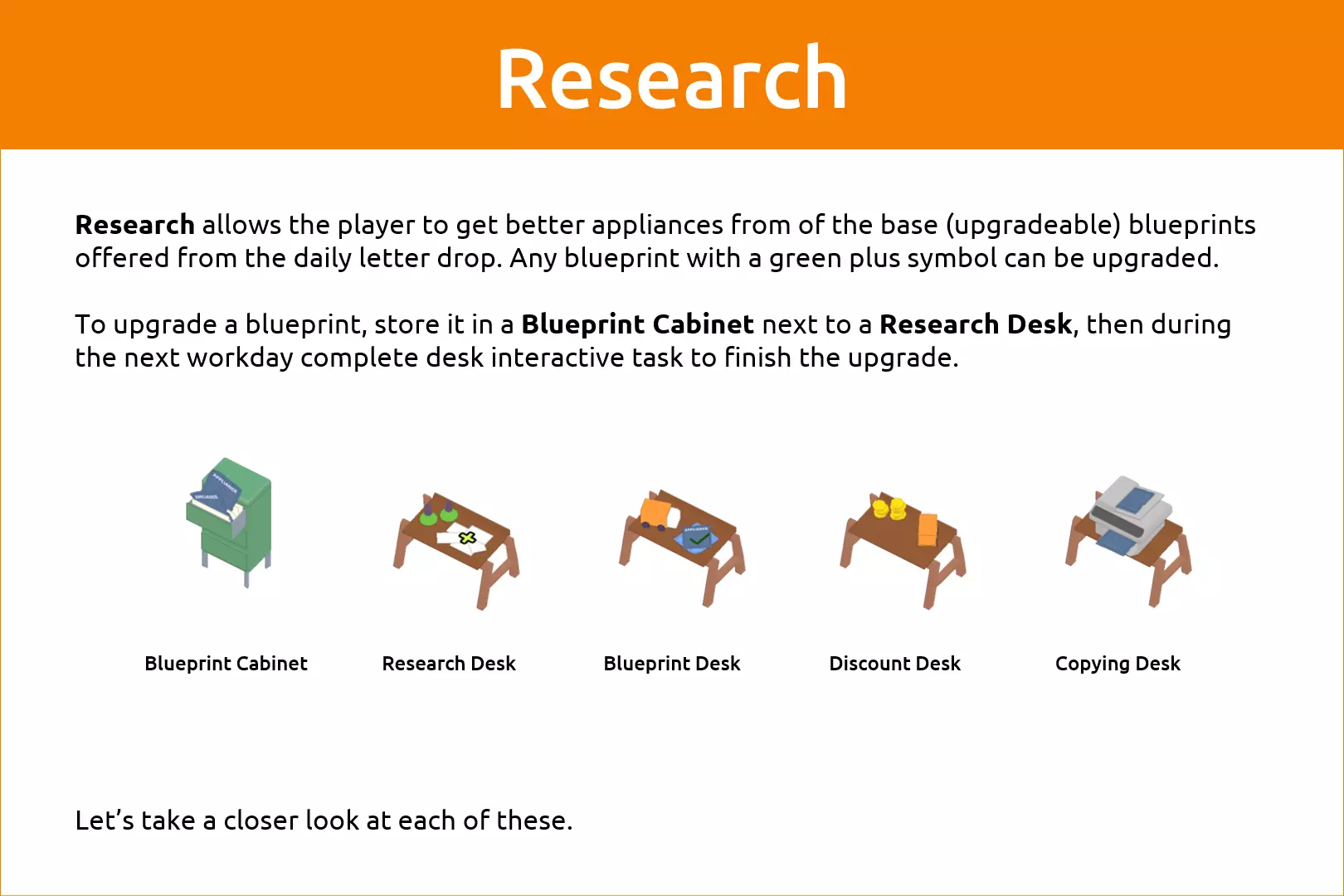 Research

Research allows the player to get better appliances from of the base (upgradeable) blueprints offered from the daily letter drop. Any blueprint with a green plus symbol can be upgraded.

To upgrade a blueprint, store it in a Blueprint Cabinet next to a Research Desk, then during the next workday complete desk interactive task to finish the upgrade.

Blueprint Cabinet

Research Desk

Blueprint Desk

Discount Desk

Copying Desk

Let's take a closer look at each of these.